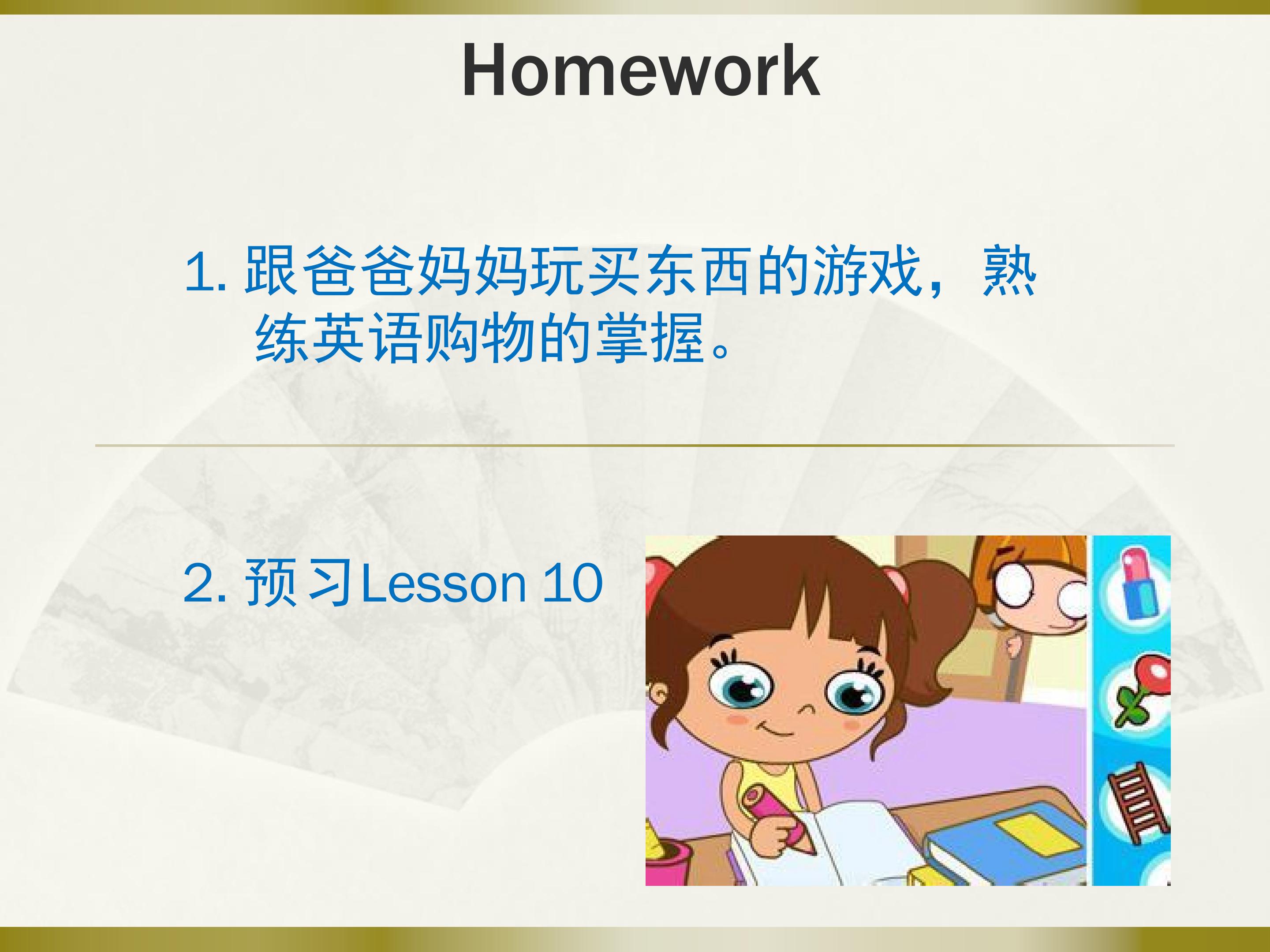 Homework

1. 跟爸爸妈妈玩买东西的游戏，熟练英语购物的掌握。

2. 预习Lesson 10